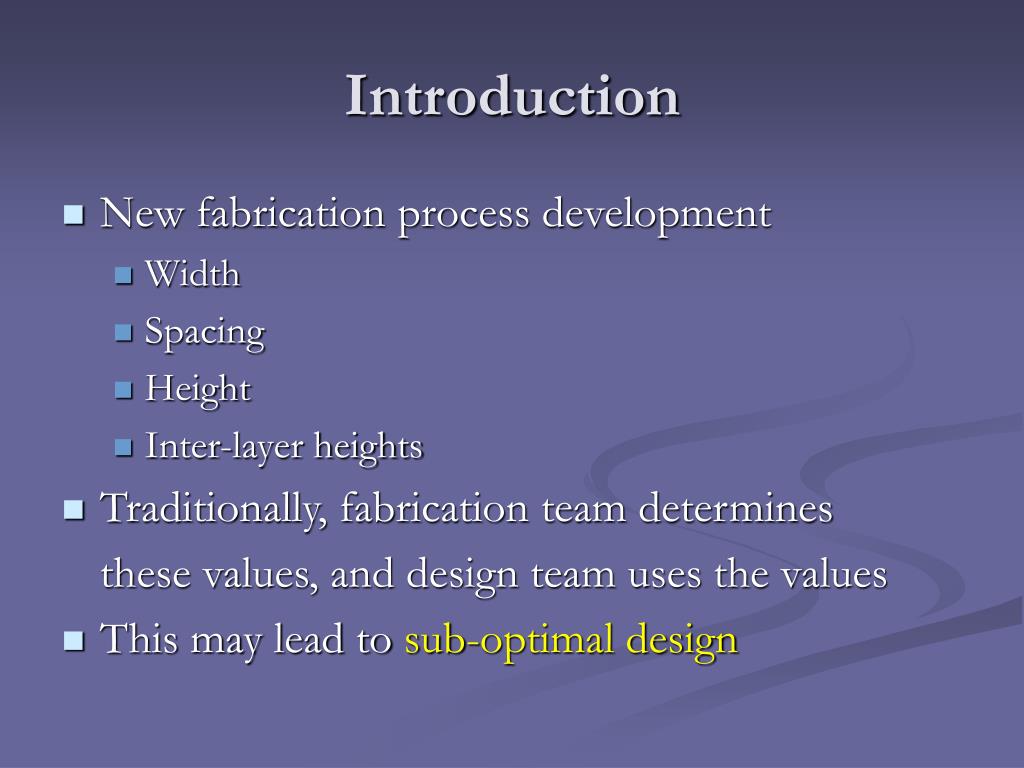 Introduction

New fabrication process development
Width
Spacing
Height
Inter-layer heights
Traditionally, fabrication team determines these values, and design team uses the values
This may lead to sub-optimal design